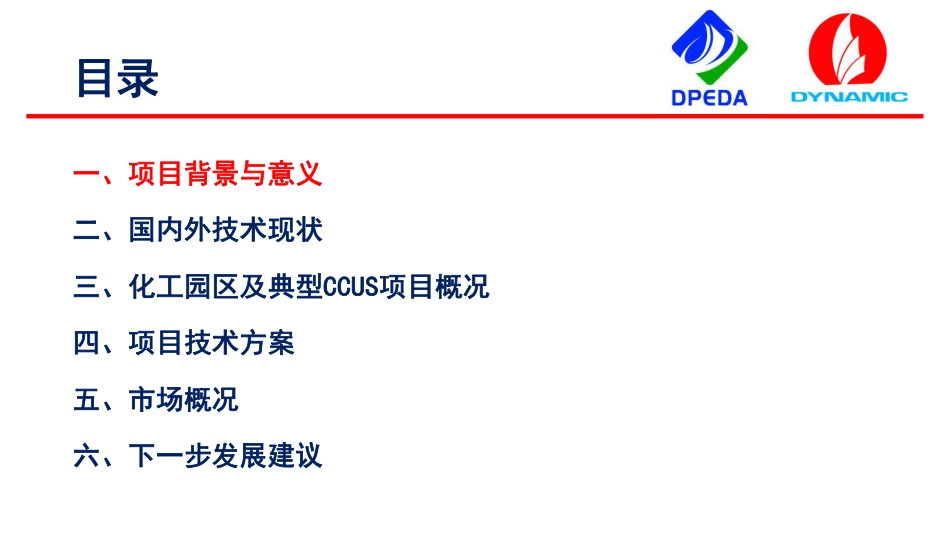 目录

DPEDA

DYNAMIC

一、项目背景与意义

二、国内外技术现状

三、化工园区及典型CCUS项目概况

四、项目技术方案

五、市场概况

六、下一步发展建议